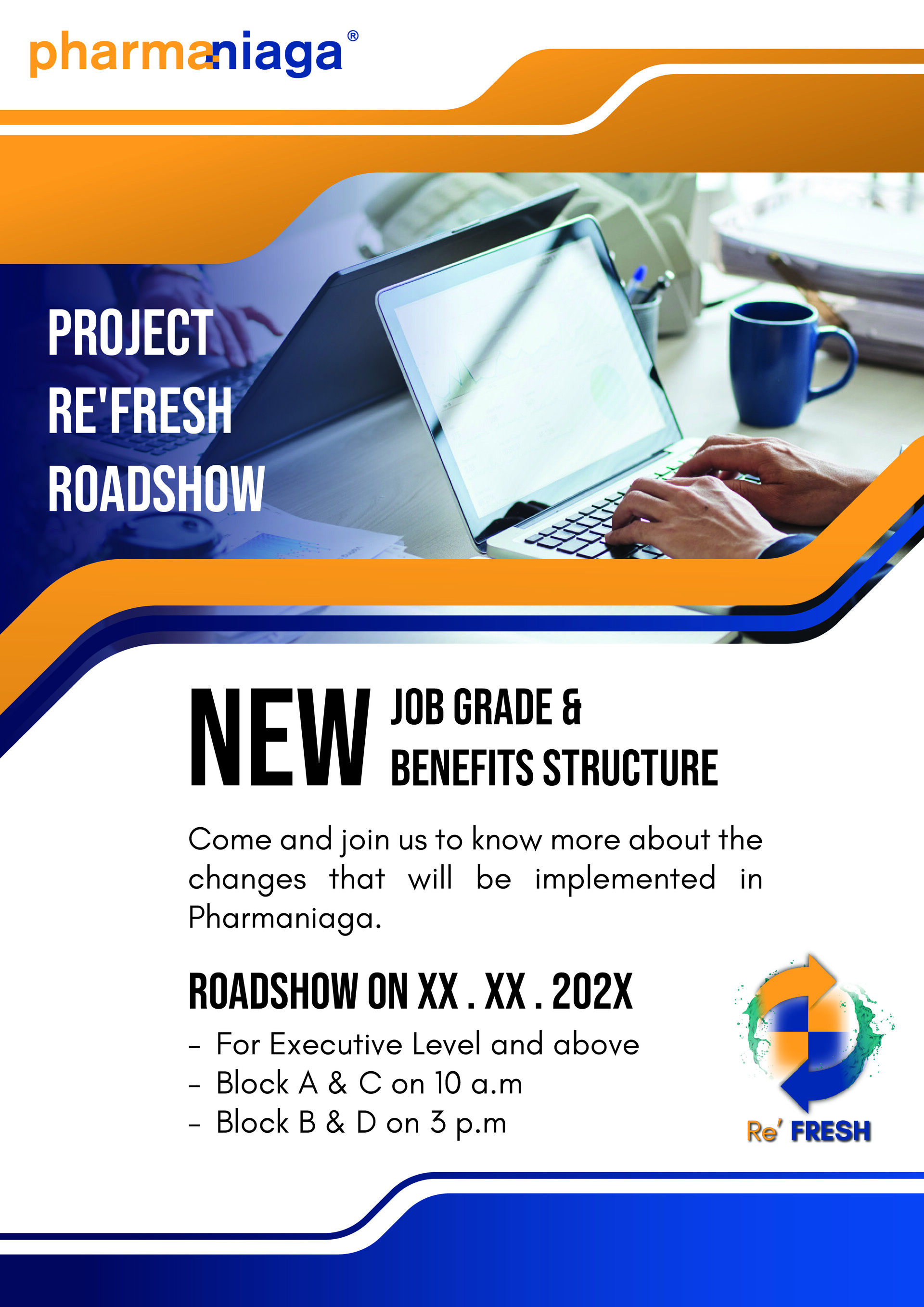 pharmaniaga®

PROJECT RE'FRESH ROADSHOW

NEW JOB GRADE & BENEFITS STRUCTURE

Come and join us to know more about the changes that will be implemented in Pharmaniaga.

ROADSHOW ON XX . XX . 202X

- For Executive Level and above
- Block A & C on 10 a.m
- Block B & D on 3 p.m

Re' FRESH